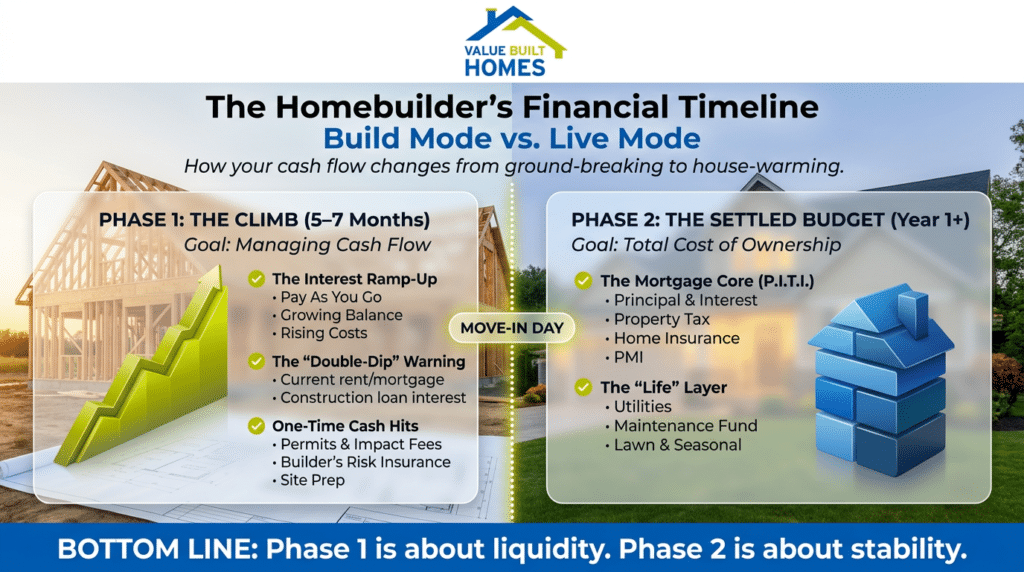 VALUE BUILT HOMES

The Homebuilder's Financial Timeline
Build Mode vs. Live Mode
How your cash flow changes from ground-breaking to house-warming.

PHASE 1: THE CLIMB (5–7 Months)
Goal: Managing Cash Flow

The Interest Ramp-Up
• Pay As You Go
• Growing Balance
• Rising Costs

The "Double-Dip" Warning
• Current rent/mortgage
• Construction loan interest

One-Time Cash Hits
• Permits & Impact Fees
• Builder's Risk Insurance
• Site Prep

MOVE-IN DAY

PHASE 2: THE SETTLED BUDGET (Year 1+)
Goal: Total Cost of Ownership

The Mortgage Core (P.I.T.I.)
• Principal & Interest
• Property Tax
• Home Insurance
• PMI

The "Life" Layer
• Utilities
• Maintenance Fund
• Lawn & Seasonal

BOTTOM LINE: Phase 1 is about liquidity. Phase 2 is about stability.